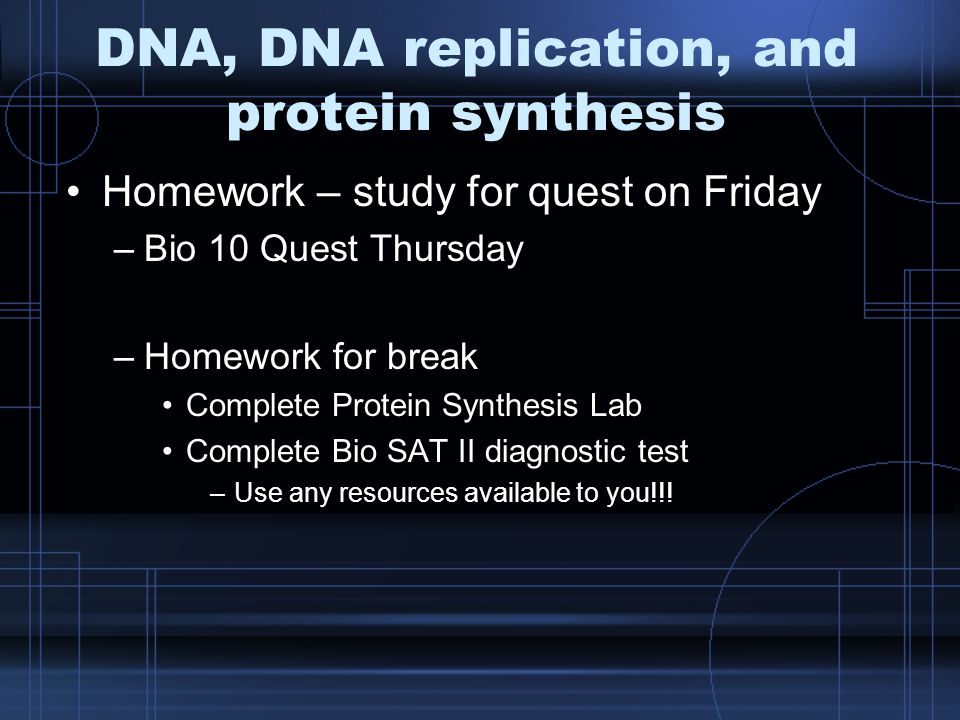 DNA, DNA replication, and protein synthesis

• Homework – study for quest on Friday
– Bio 10 Quest Thursday

– Homework for break
• Complete Protein Synthesis Lab
• Complete Bio SAT II diagnostic test
– Use any resources available to you!!!